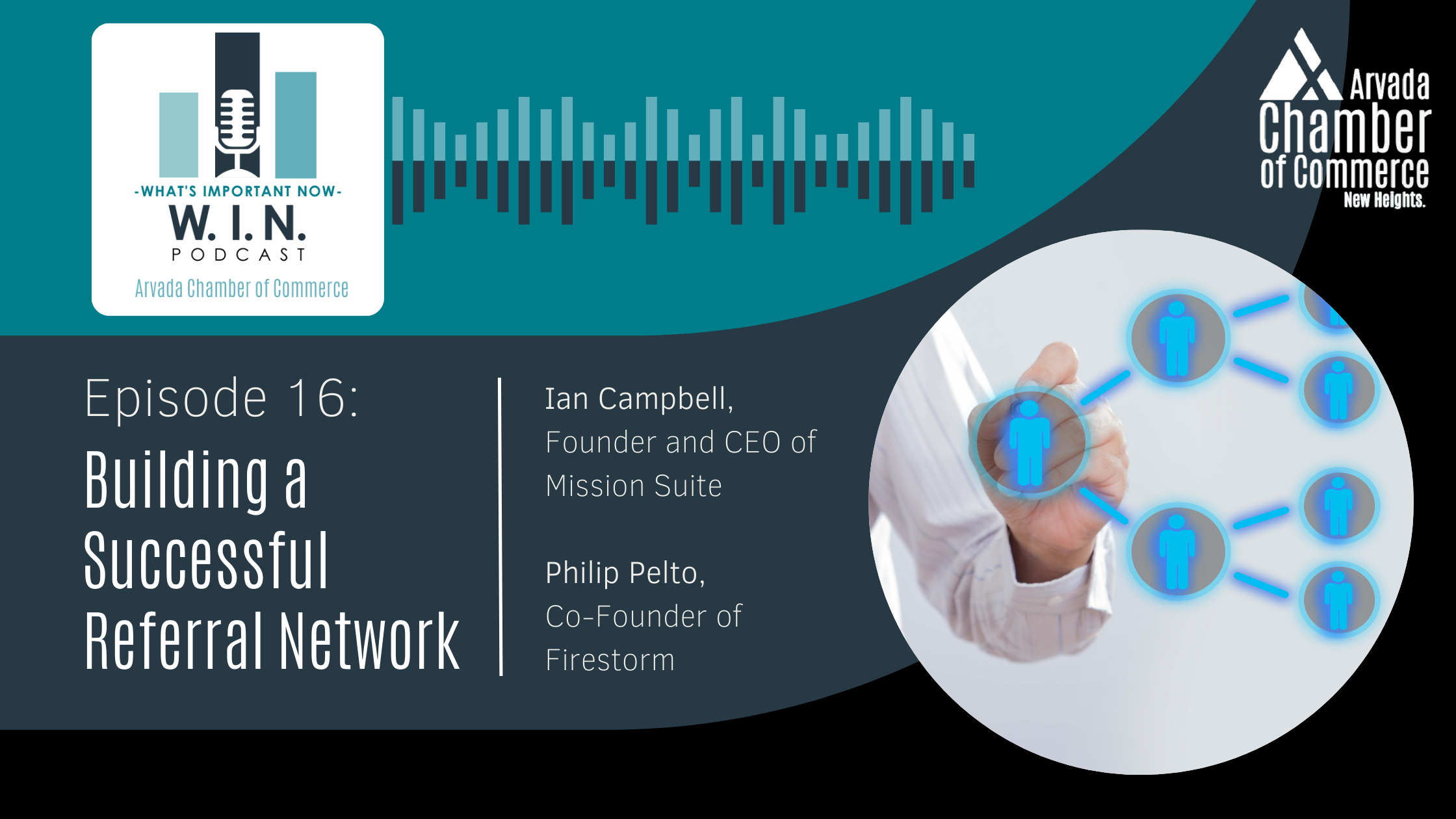 -WHAT'S IMPORTANT NOW-
W. I. N.
PODCAST
Arvada Chamber of Commerce

Arvada
Chamber
of Commerce
New Heights.

Episode 16:
Building a Successful Referral Network

Ian Campbell,
Founder and CEO of Mission Suite

Philip Pelto,
Co-Founder of Firestorm